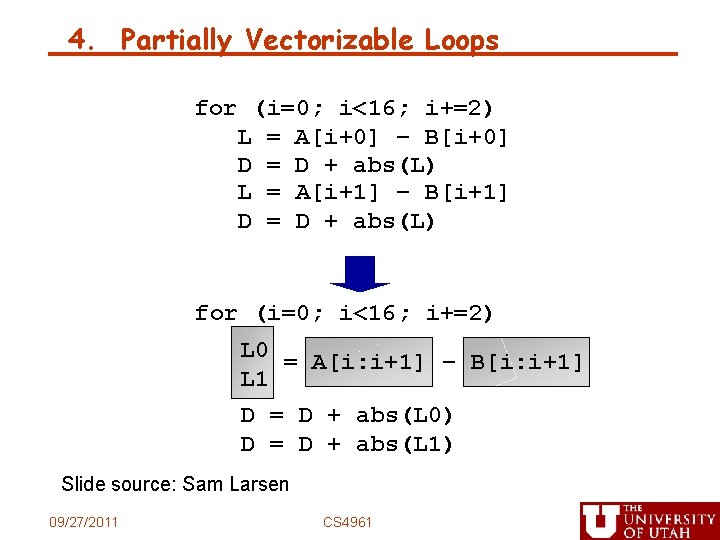 4. Partially Vectorizable Loops

for (i=0; i<16; i+=2)
L = A[i+0] – B[i+0]
D = D + abs(L)
L = A[i+1] – B[i+1]
D = D + abs(L)

for (i=0; i<16; i+=2)
L0
L1
= A[i:i+1] – B[i:i+1]
D = D + abs(L0)
D = D + abs(L1)

Slide source: Sam Larsen

09/27/2011

CS4961

THE UNIVERSITY OF UTAH